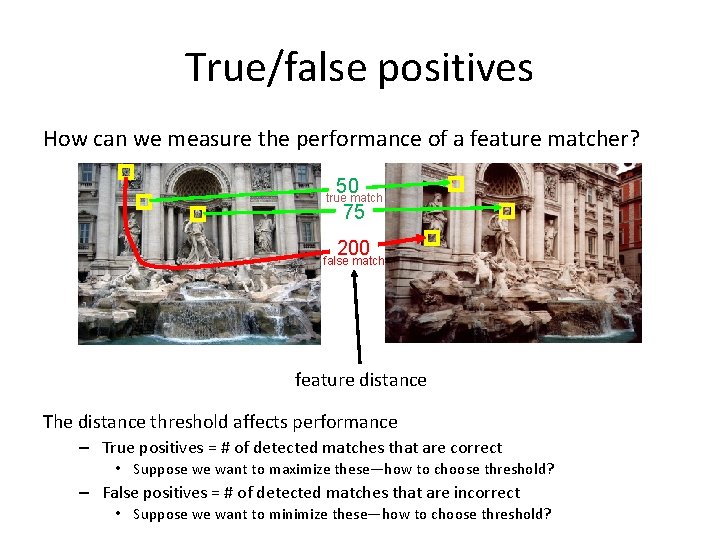 True/false positives

How can we measure the performance of a feature matcher?

50
true match
75
200
false match

feature distance

The distance threshold affects performance

– True positives = # of detected matches that are correct
  • Suppose we want to maximize these—how to choose threshold?
– False positives = # of detected matches that are incorrect
  • Suppose we want to minimize these—how to choose threshold?